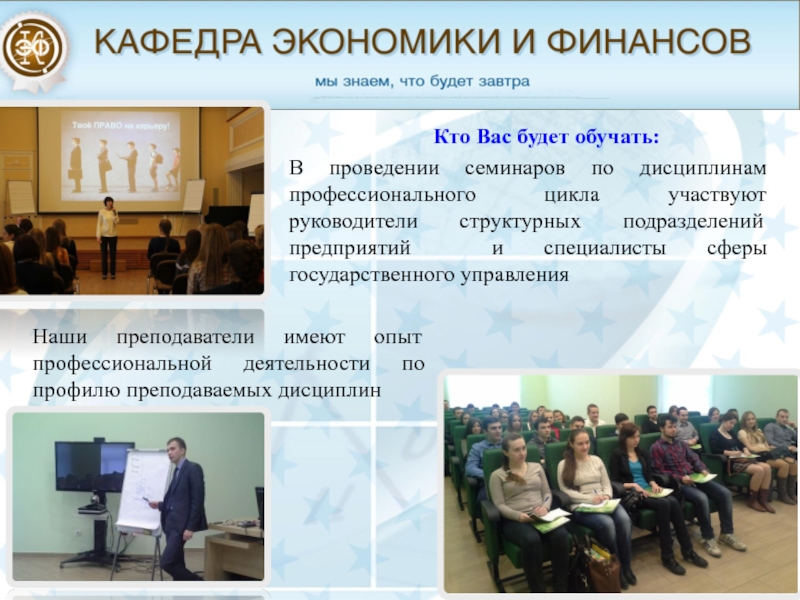 ЭФ

КАФЕДРА ЭКОНОМИКИ И ФИНАНСОВ

мы знаем, что будет завтра

Твоё ПРАВО на карьеру!

Кто Вас будет обучать:

В проведении семинаров по дисциплинам профессионального цикла участвуют руководители структурных подразделений предприятий и специалисты сферы государственного управления

Наши преподаватели имеют опыт профессиональной деятельности по профилю преподаваемых дисциплин